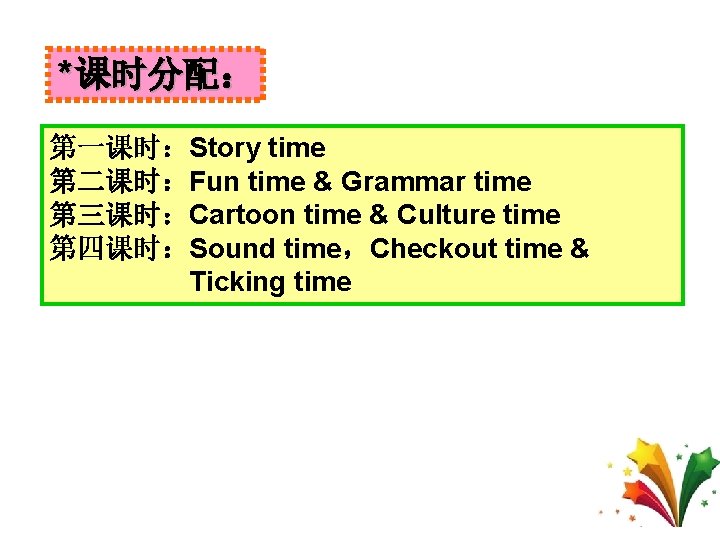 *课时分配：

第一课时：Story time
第二课时：Fun time & Grammar time
第三课时：Cartoon time & Culture time
第四课时：Sound time，Checkout time & Ticking time